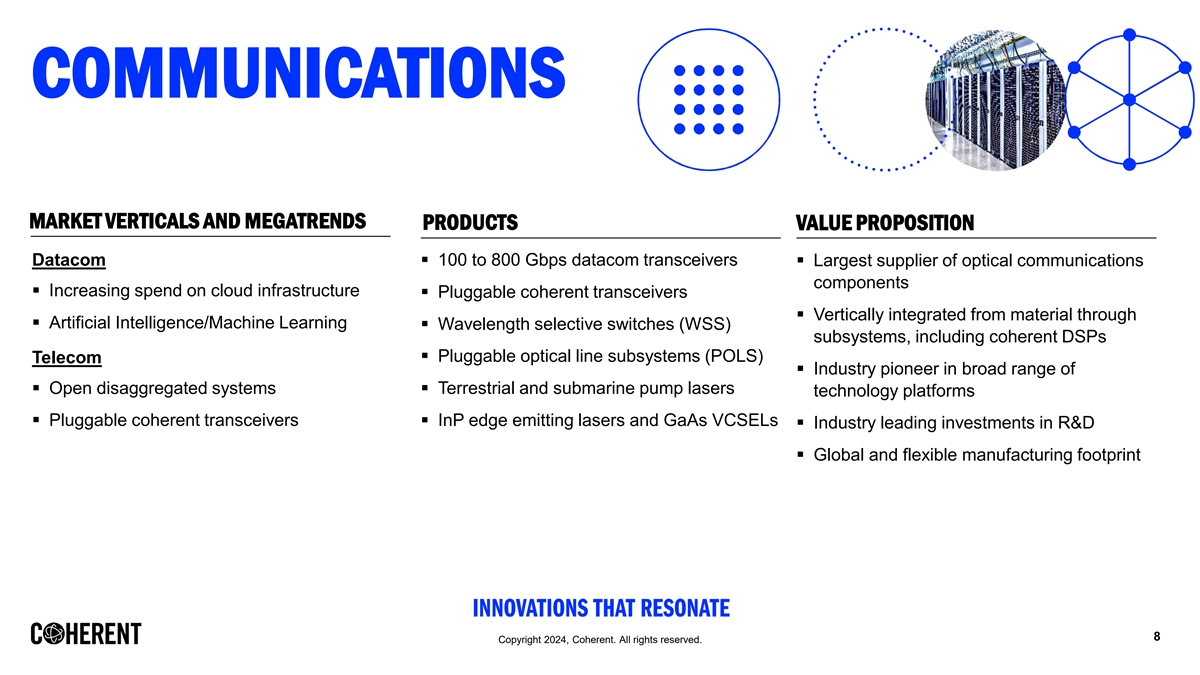 COMMUNICATIONS

MARKET VERTICALS AND MEGATRENDS

Datacom

▪ Increasing spend on cloud infrastructure

▪ Artificial Intelligence/Machine Learning

Telecom

▪ Open disaggregated systems

▪ Pluggable coherent transceivers

PRODUCTS

▪ 100 to 800 Gbps datacom transceivers

▪ Pluggable coherent transceivers

▪ Wavelength selective switches (WSS)

▪ Pluggable optical line subsystems (POLS)

▪ Terrestrial and submarine pump lasers

▪ InP edge emitting lasers and GaAs VCSELs

VALUE PROPOSITION

▪ Largest supplier of optical communications components

▪ Vertically integrated from material through subsystems, including coherent DSPs

▪ Industry pioneer in broad range of technology platforms

▪ Industry leading investments in R&D

▪ Global and flexible manufacturing footprint

INNOVATIONS THAT RESONATE

COHERENT

Copyright 2024, Coherent. All rights reserved.

8